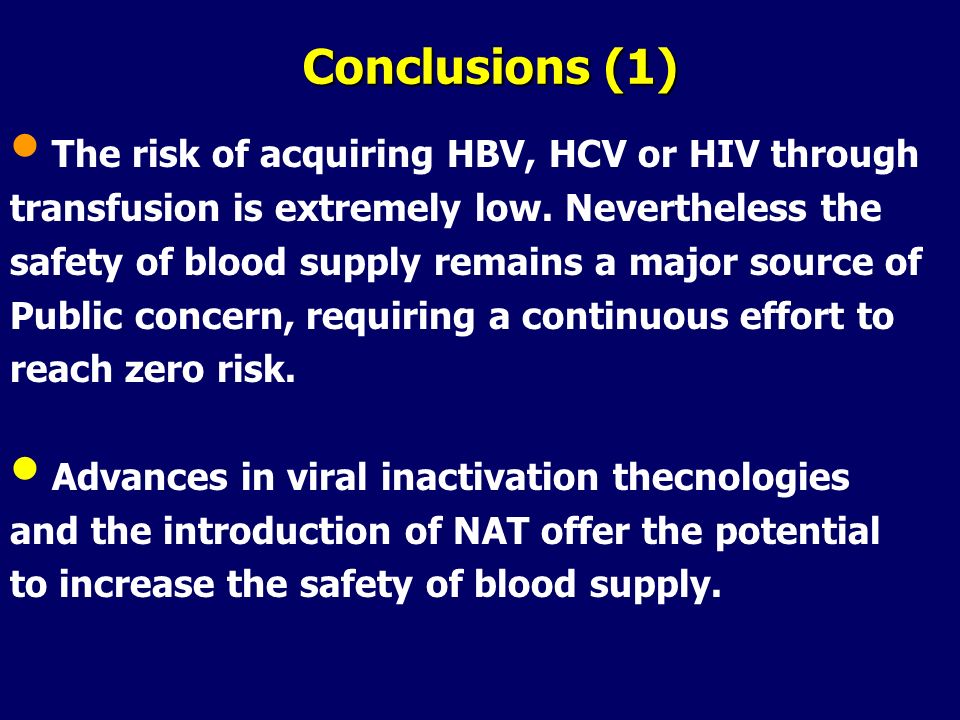 Conclusions (1)

• The risk of acquiring HBV, HCV or HIV through transfusion is extremely low. Nevertheless the safety of blood supply remains a major source of Public concern, requiring a continuous effort to reach zero risk.

• Advances in viral inactivation thecnologies and the introduction of NAT offer the potential to increase the safety of blood supply.